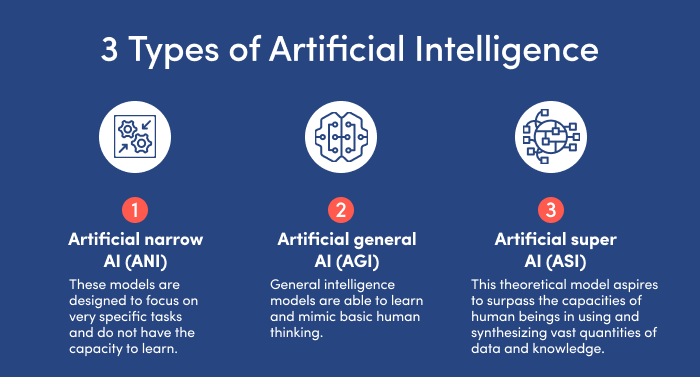 3 Types of Artificial Intelligence

1

Artificial narrow AI (ANI)

These models are designed to focus on very specific tasks and do not have the capacity to learn.

2

Artificial general AI (AGI)

General intelligence models are able to learn and mimic basic human thinking.

3

Artificial super AI (ASI)

This theoretical model aspires to surpass the capacities of human beings in using and synthesizing vast quantities of data and knowledge.